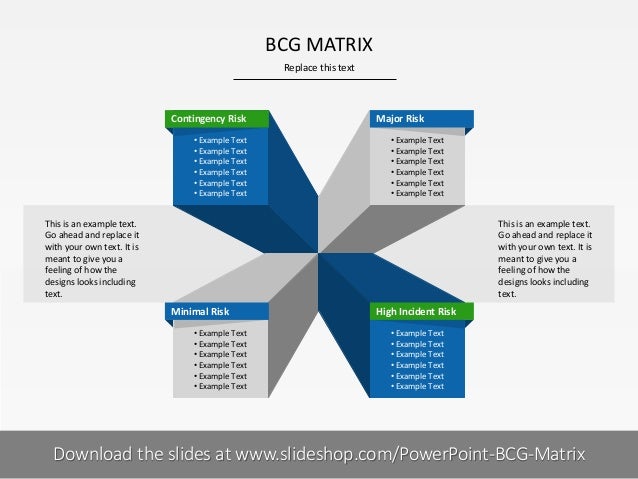 BCG MATRIX

Replace this text

Contingency Risk

• Example Text
• Example Text
• Example Text
• Example Text
• Example Text
• Example Text

Major Risk

• Example Text
• Example Text
• Example Text
• Example Text
• Example Text
• Example Text

This is an example text. Go ahead and replace it with your own text. It is meant to give you a feeling of how the designs looks including text.

This is an example text. Go ahead and replace it with your own text. It is meant to give you a feeling of how the designs looks including text.

Minimal Risk

• Example Text
• Example Text
• Example Text
• Example Text
• Example Text
• Example Text

High Incident Risk

• Example Text
• Example Text
• Example Text
• Example Text
• Example Text
• Example Text

Download the slides at www.slideshop.com/PowerPoint-BCG-Matrix